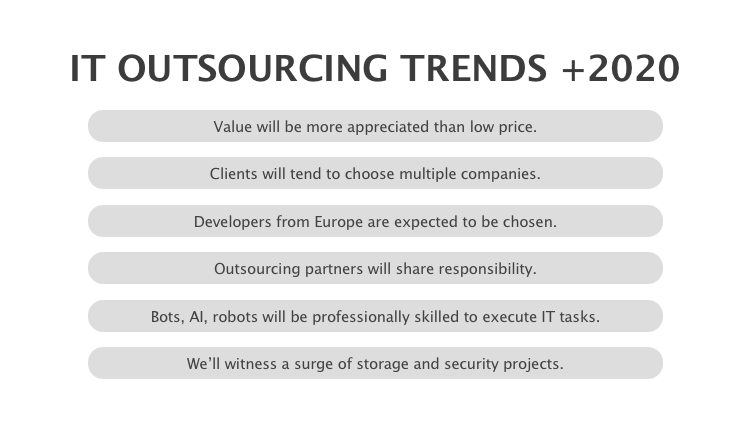 IT OUTSOURCING TRENDS +2020

Value will be more appreciated than low price.

Clients will tend to choose multiple companies.

Developers from Europe are expected to be chosen.

Outsourcing partners will share responsibility.

Bots, AI, robots will be professionally skilled to execute IT tasks.

We'll witness a surge of storage and security projects.